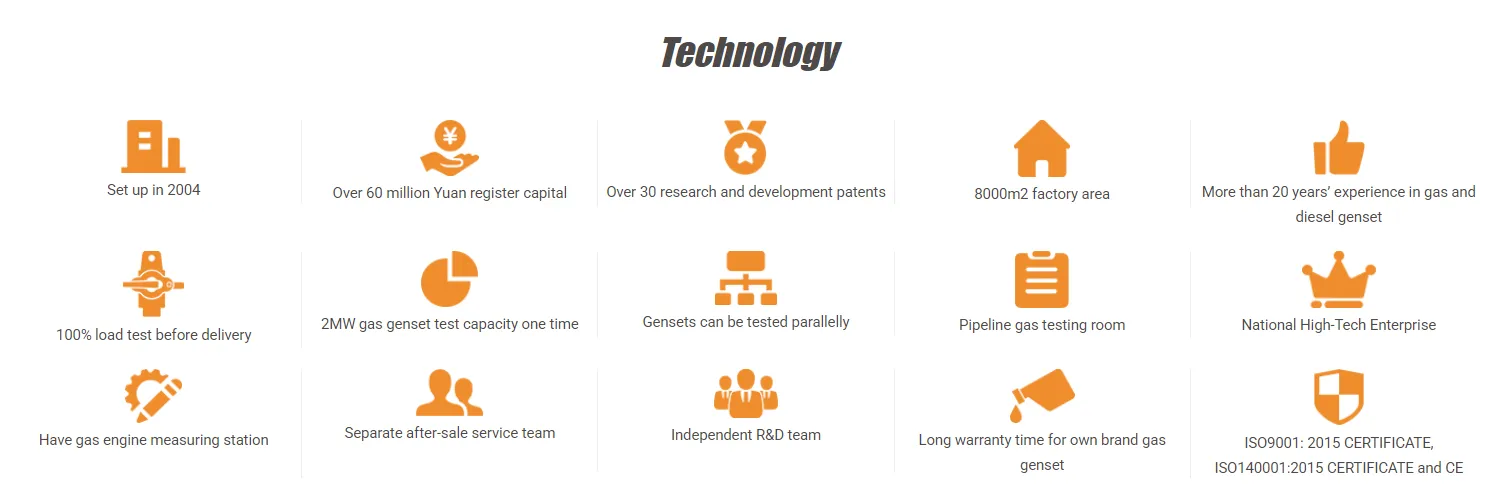 Technology

Set up in 2004

Over 60 million Yuan register capital

Over 30 research and development patents

8000m2 factory area

More than 20 years' experience in gas and diesel genset

100% load test before delivery

2MW gas genset test capacity one time

Gensets can be tested parallelly

Pipeline gas testing room

National High-Tech Enterprise

Have gas engine measuring station

Separate after-sale service team

Independent R&D team

Long warranty time for own brand gas genset

ISO9001: 2015 CERTIFICATE, ISO140001:2015 CERTIFICATE and CE